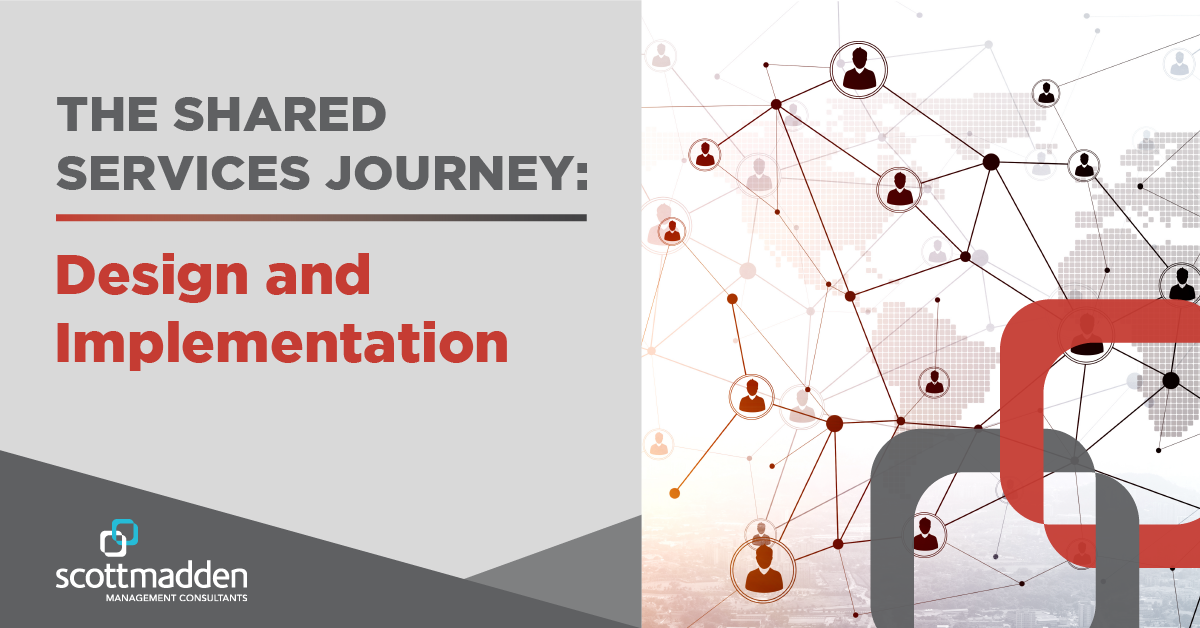 THE SHARED SERVICES JOURNEY:

Design and Implementation

scottmadden
MANAGEMENT CONSULTANTS